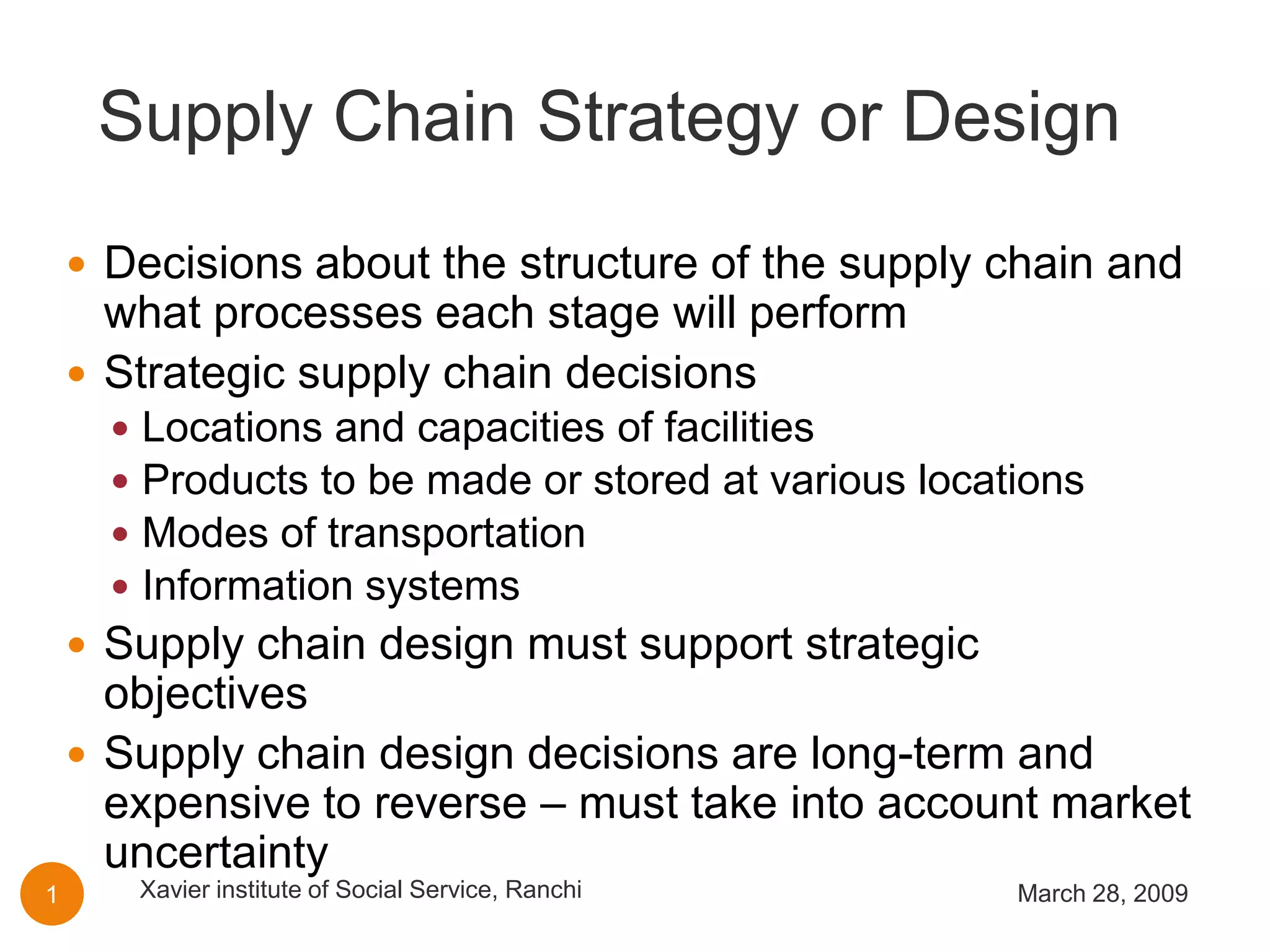 Supply Chain Strategy or Design

- Decisions about the structure of the supply chain and what processes each stage will perform
- Strategic supply chain decisions
  - Locations and capacities of facilities
  - Products to be made or stored at various locations
  - Modes of transportation
  - Information systems
- Supply chain design must support strategic objectives
- Supply chain design decisions are long-term and expensive to reverse – must take into account market uncertainty

1

Xavier institute of Social Service, Ranchi

March 28, 2009